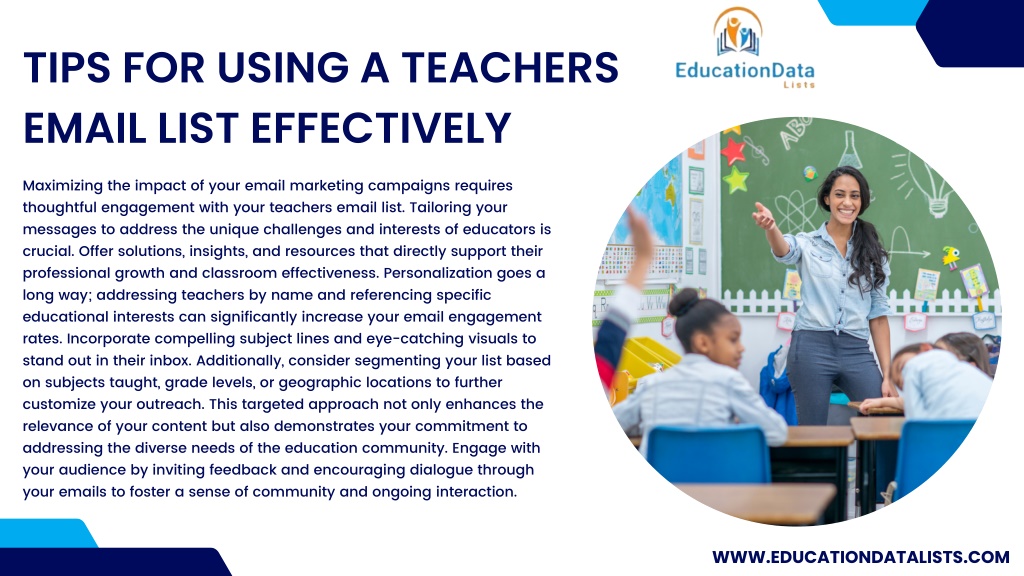 TIPS FOR USING A TEACHERS EMAIL LIST EFFECTIVELY

EducationData Lists

Maximizing the impact of your email marketing campaigns requires thoughtful engagement with your teachers email list. Tailoring your messages to address the unique challenges and interests of educators is crucial. Offer solutions, insights, and resources that directly support their professional growth and classroom effectiveness. Personalization goes a long way; addressing teachers by name and referencing specific educational interests can significantly increase your email engagement rates. Incorporate compelling subject lines and eye-catching visuals to stand out in their inbox. Additionally, consider segmenting your list based on subjects taught, grade levels, or geographic locations to further customize your outreach. This targeted approach not only enhances the relevance of your content but also demonstrates your commitment to addressing the diverse needs of the education community. Engage with your audience by inviting feedback and encouraging dialogue through your emails to foster a sense of community and ongoing interaction.

WWW.EDUCATIONDATALISTS.COM